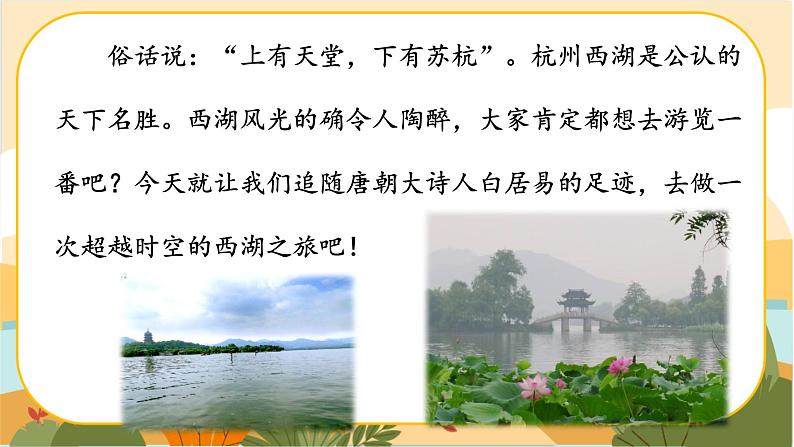 俗话说：“上有天堂，下有苏杭”。杭州西湖是公认的天下名胜。西湖风光的确令人陶醉，大家肯定都想去游览一番吧？今天就让我们追随唐朝大诗人白居易的足迹，去做一次超越时空的西湖之旅吧！